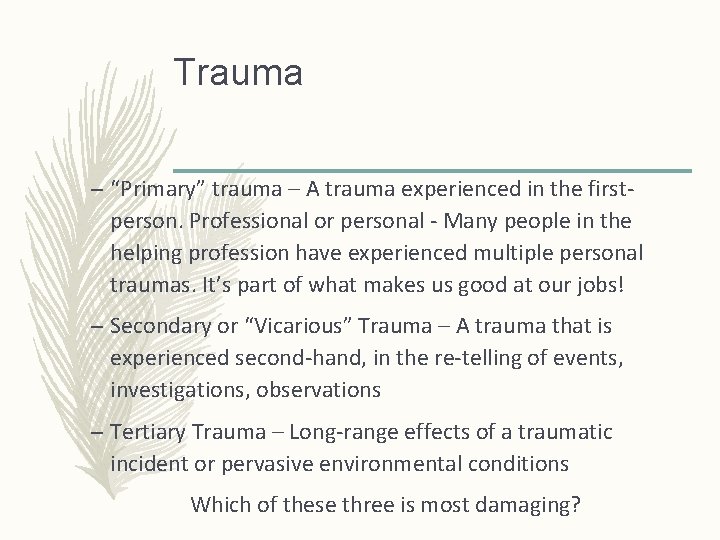 Trauma

– “Primary” trauma – A trauma experienced in the first-person. Professional or personal - Many people in the helping profession have experienced multiple personal traumas. It’s part of what makes us good at our jobs!

– Secondary or “Vicarious” Trauma – A trauma that is experienced second-hand, in the re-telling of events, investigations, observations

– Tertiary Trauma – Long-range effects of a traumatic incident or pervasive environmental conditions

Which of these three is most damaging?